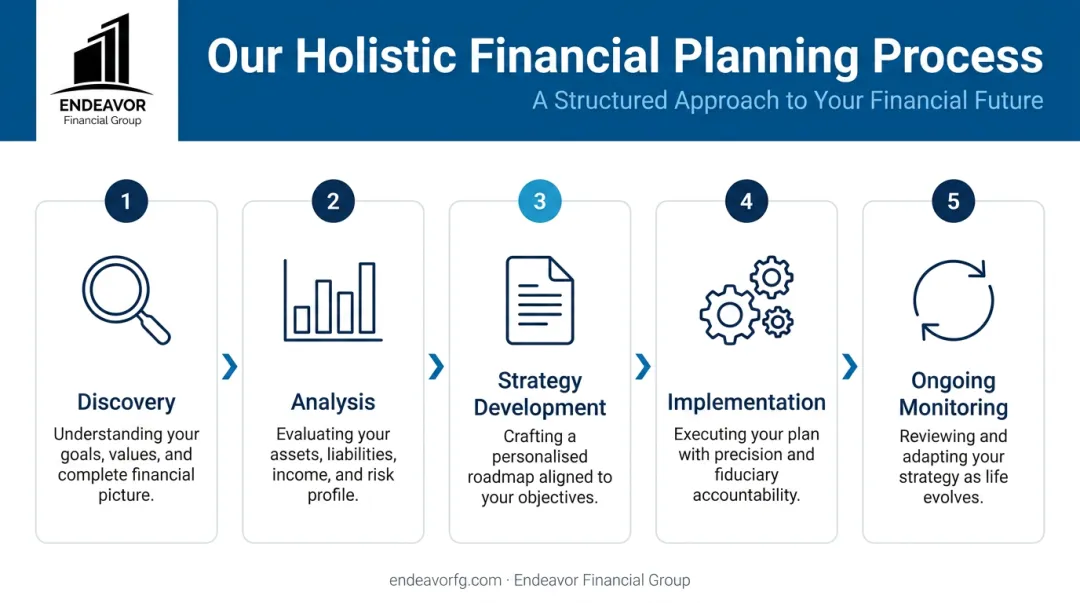 ENDEAVOR
Financial Group

Our Holistic Financial Planning Process

A Structured Approach to Your Financial Future

1
Discovery
Understanding your goals, values, and complete financial picture.

2
Analysis
Evaluating your assets, liabilities, income, and risk profile.

3
Strategy Development
Crafting a personalised roadmap aligned to your objectives.

4
Implementation
Executing your plan with precision and fiduciary accountability.

5
Ongoing Monitoring
Reviewing and adapting your strategy as life evolves.

endeavorfg.com · Endeavor Financial Group